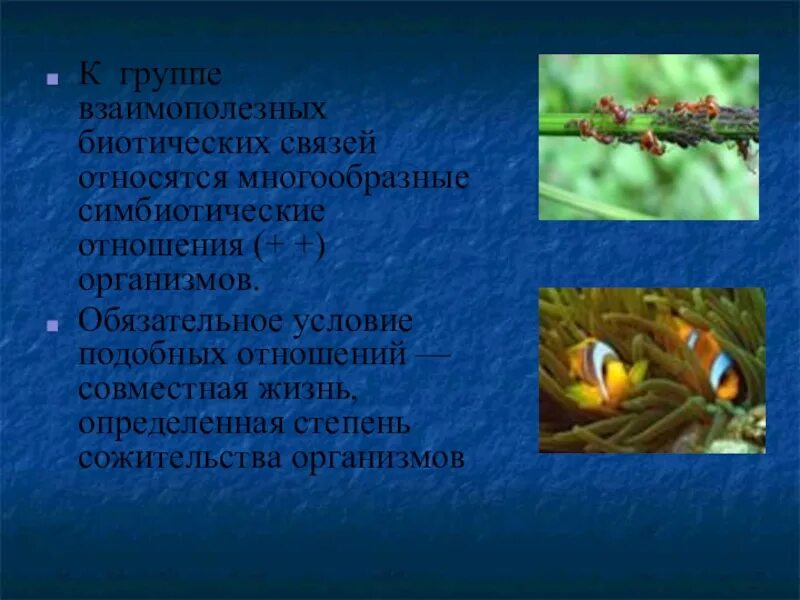 К группе взаимополезных биотических связей относятся многообразные симбиотические отношения (+ +) организмов.

Обязательное условие подобных отношений — совместная жизнь, определенная степень сожительства организмов